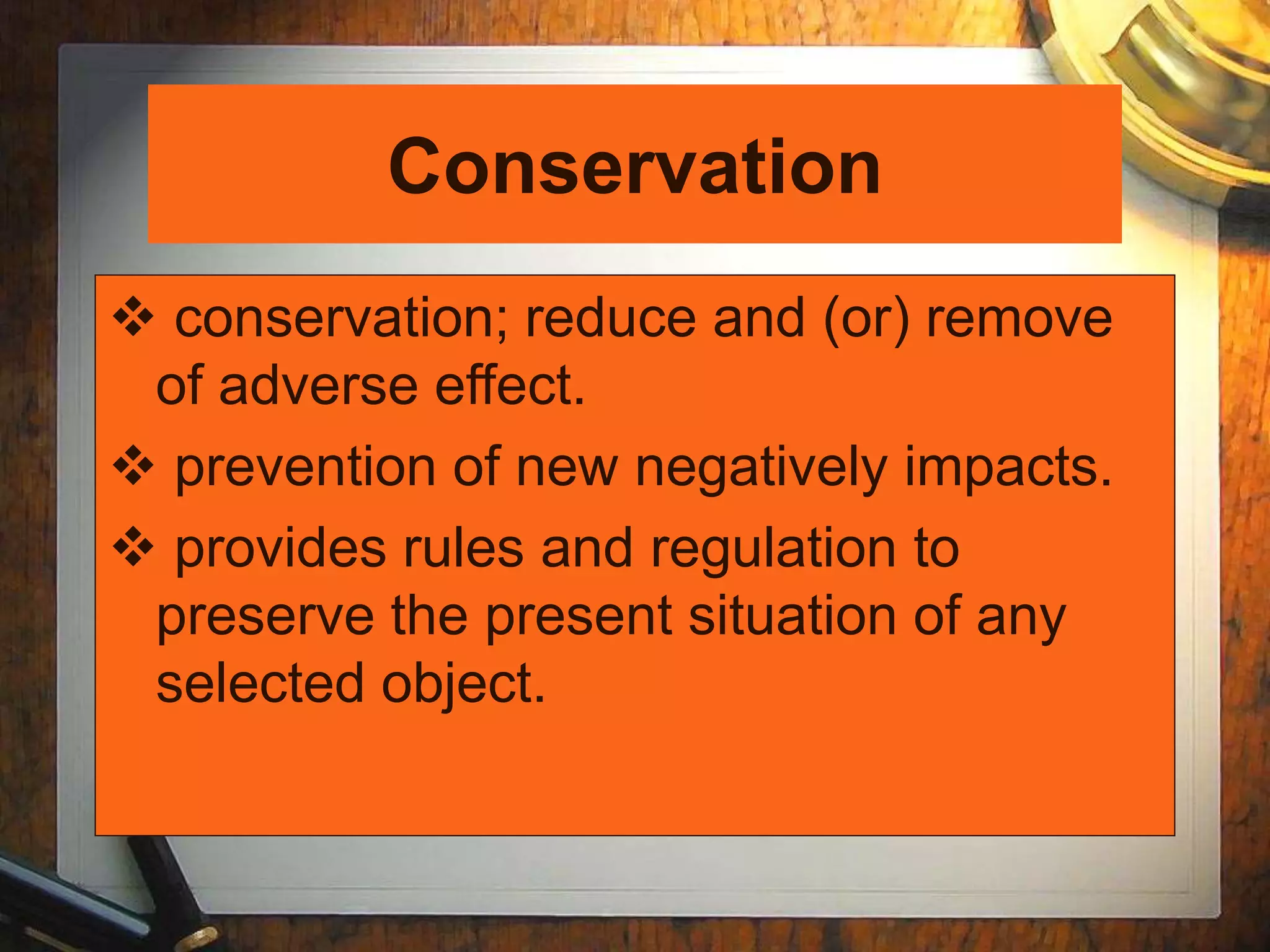 Conservation

❖ conservation; reduce and (or) remove of adverse effect.

❖ prevention of new negatively impacts.

❖ provides rules and regulation to preserve the present situation of any selected object.